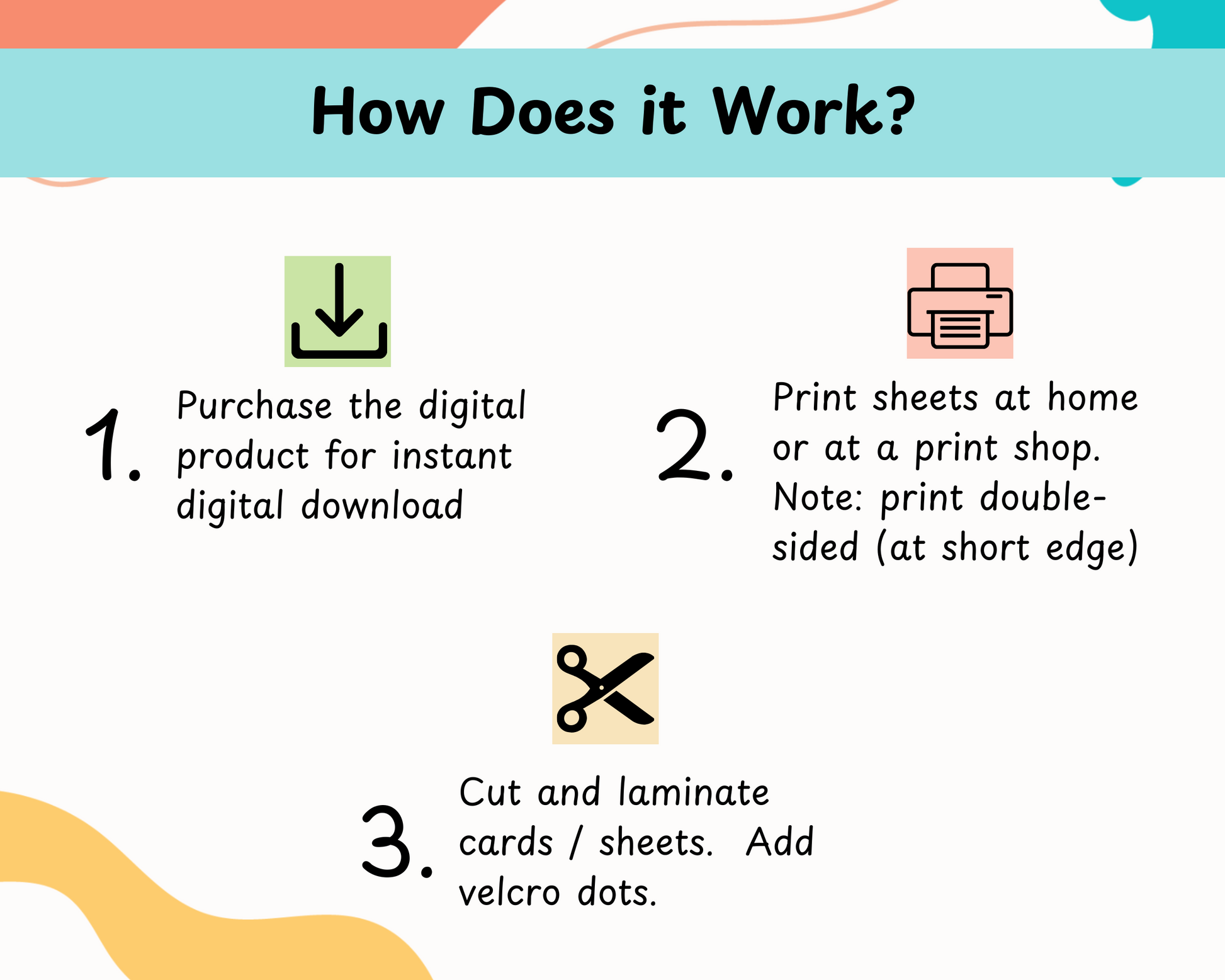 How Does it Work?

1. Purchase the digital product for instant digital download

2. Print sheets at home or at a print shop. Note: print double-sided (at short edge)

3. Cut and laminate cards / sheets. Add velcro dots.